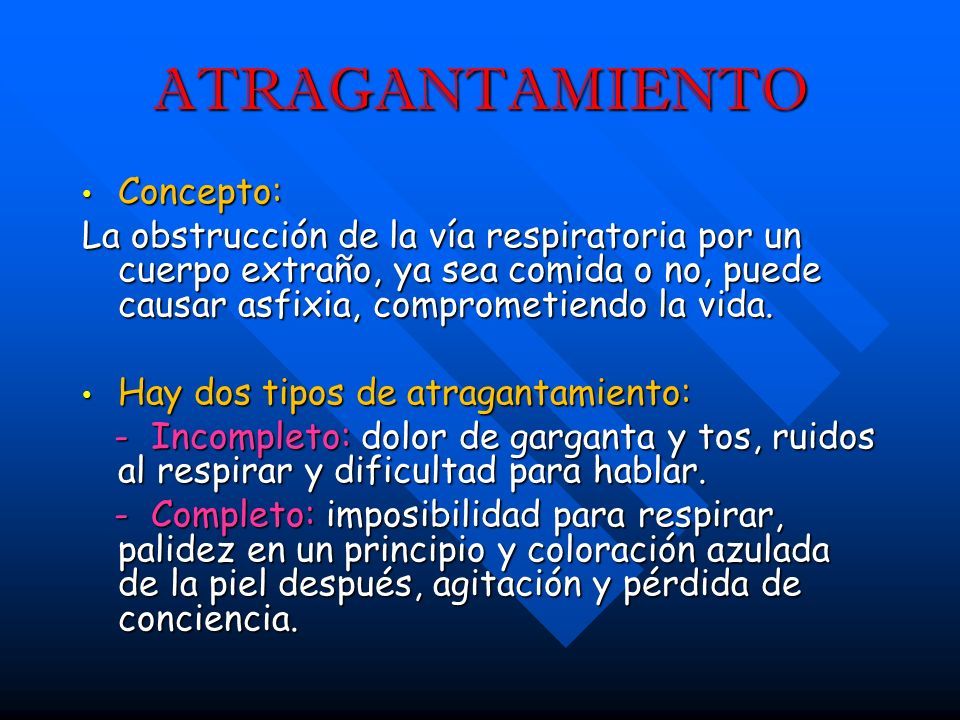 ATRAGANTAMIENTO

• Concepto:

La obstrucción de la vía respiratoria por un cuerpo extraño, ya sea comida o no, puede causar asfixia, comprometiendo la vida.

• Hay dos tipos de atragantamiento:

- Incompleto: dolor de garganta y tos, ruidos al respirar y dificultad para hablar.

- Completo: imposibilidad para respirar, palidez en un principio y coloración azulada de la piel después, agitación y pérdida de conciencia.